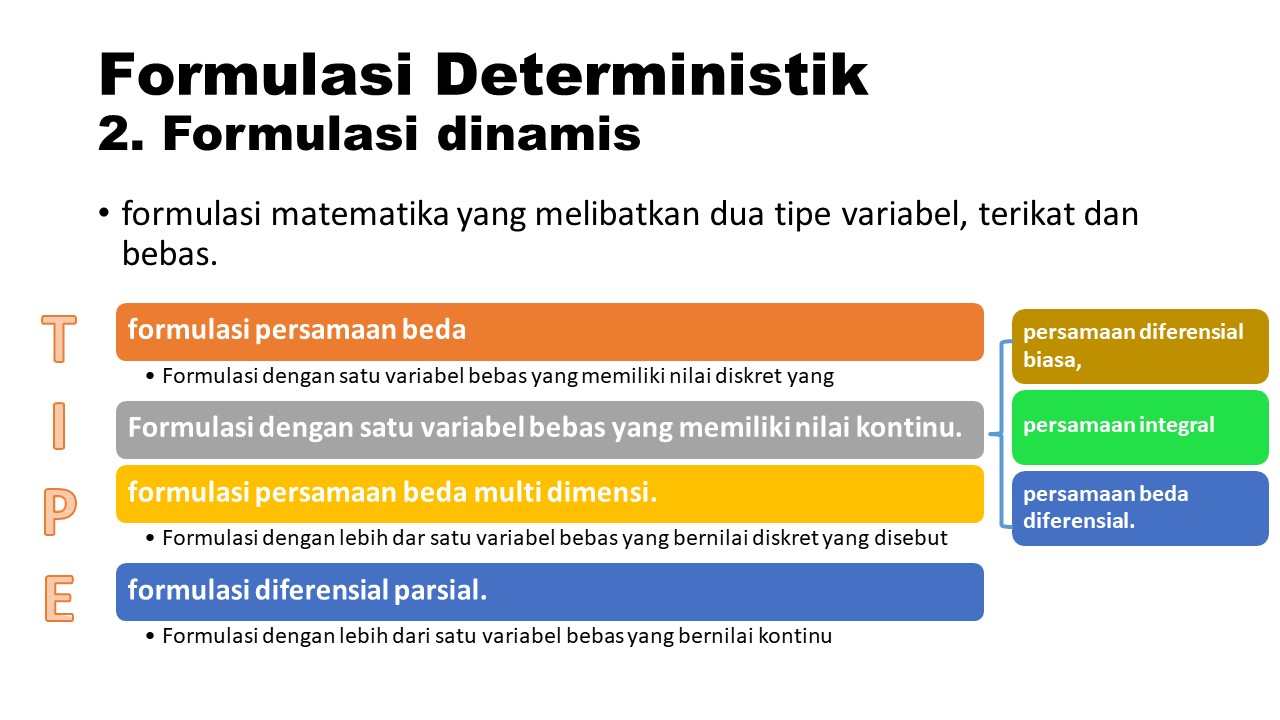 Formulasi Deterministik
2. Formulasi dinamis

• formulasi matematika yang melibatkan dua tipe variabel, terikat dan bebas.

T
I
P
E

formulasi persamaan beda

• Formulasi dengan satu variabel bebas yang memiliki nilai diskret yang

Formulasi dengan satu variabel bebas yang memiliki nilai kontinu.

formulasi persamaan beda multi dimensi.

• Formulasi dengan lebih dar satu variabel bebas yang bernilai diskret yang disebut

formulasi diferensial parsial.

• Formulasi dengan lebih dari satu variabel bebas yang bernilai kontinu

persamaan diferensial biasa,

persamaan integral

persamaan beda diferensial.